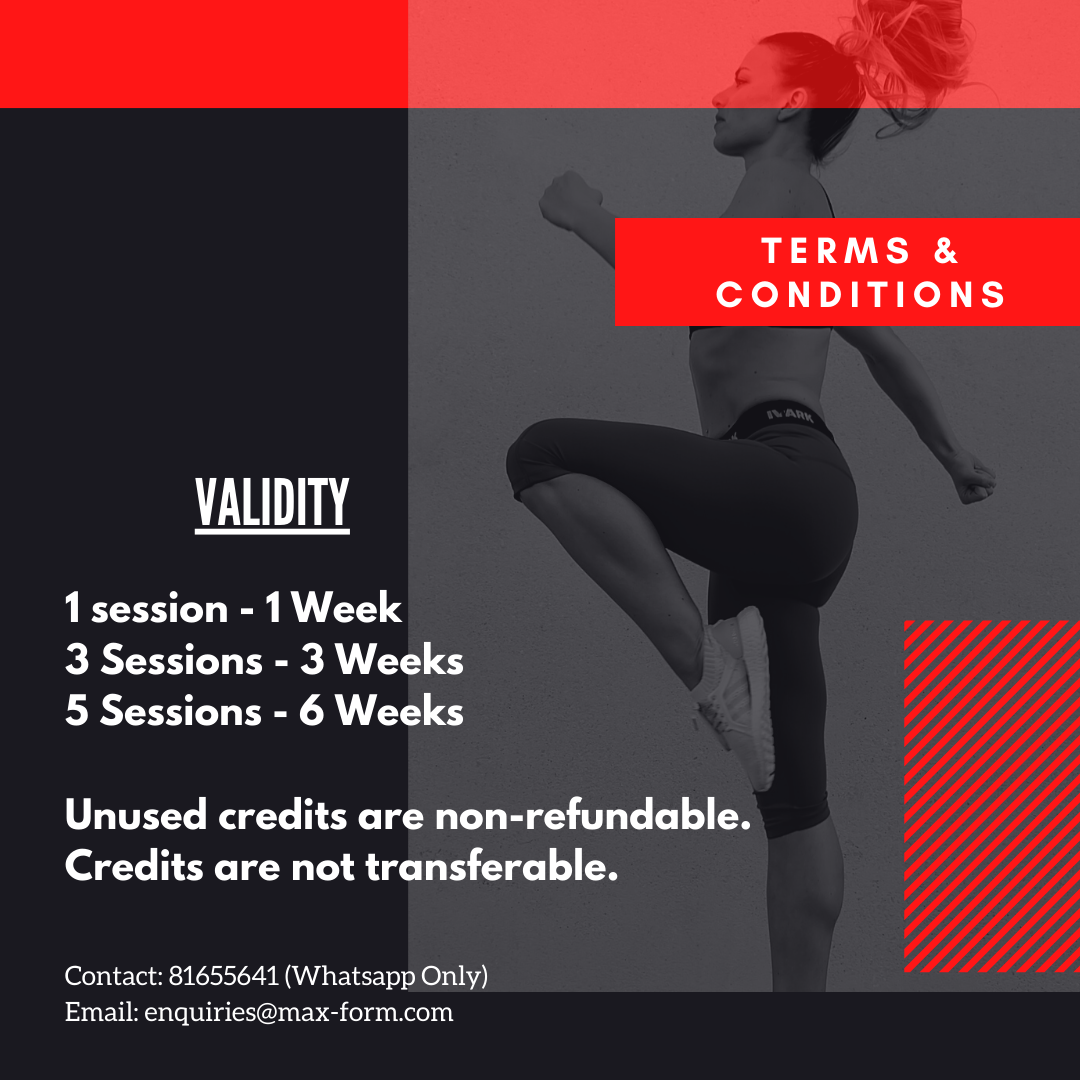 TERMS & CONDITIONS

VALIDITY

1 session - 1 Week
3 Sessions - 3 Weeks
5 Sessions - 6 Weeks

Unused credits are non-refundable.
Credits are not transferable.

Contact: 81655641 (Whatsapp Only)
Email: enquiries@max-form.com